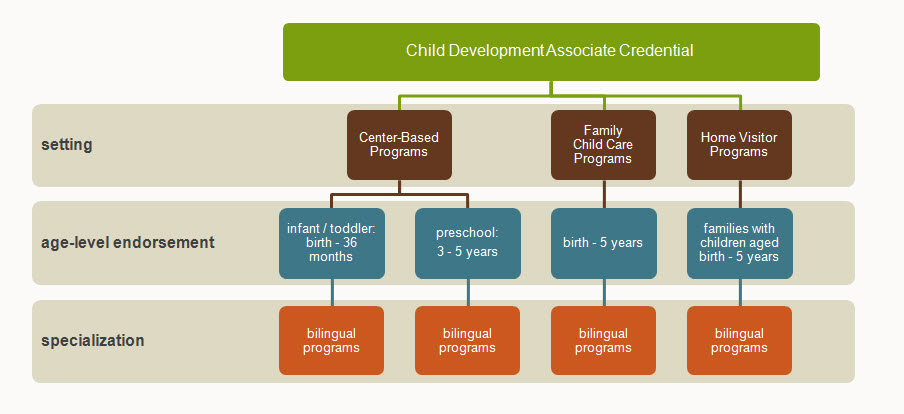 Child Development Associate Credential

setting

Center-Based Programs

Family Child Care Programs

Home Visitor Programs

age-level endorsement

infant / toddler: birth - 36 months

preschool: 3 - 5 years

birth - 5 years

families with children aged birth - 5 years

specialization

bilingual programs

bilingual programs

bilingual programs

bilingual programs